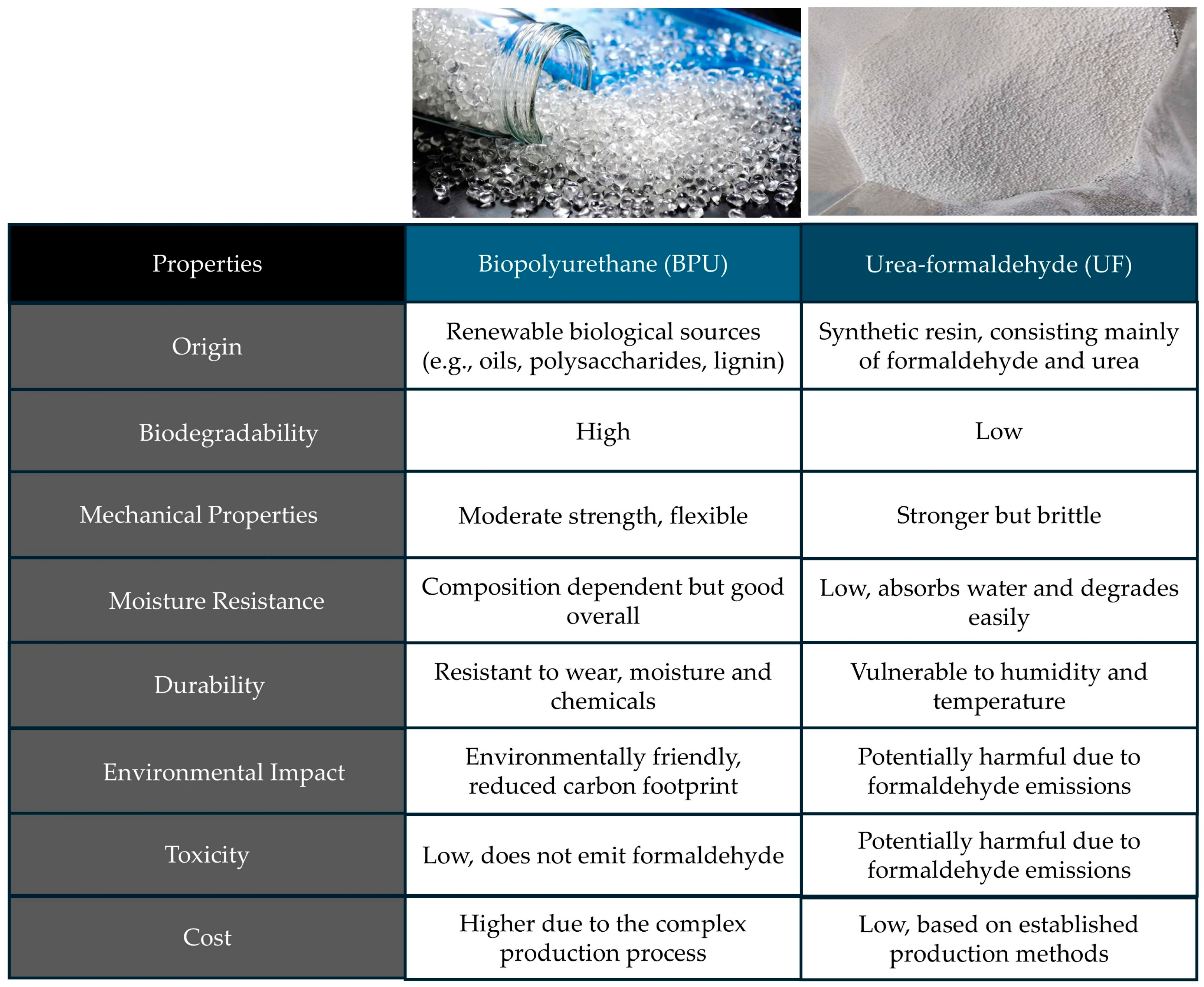 | Properties | Biopolyurethane (BPU) | Urea-formaldehyde (UF) |
|---|---|---|
| Origin | Renewable biological sources (e.g., oils, polysaccharides, lignin) | Synthetic resin, consisting mainly of formaldehyde and urea |
| Biodegradability | High | Low |
| Mechanical Properties | Moderate strength, flexible | Stronger but brittle |
| Moisture Resistance | Composition dependent but good overall | Low, absorbs water and degrades easily |
| Durability | Resistant to wear, moisture and chemicals | Vulnerable to humidity and temperature |
| Environmental Impact | Environmentally friendly, reduced carbon footprint | Potentially harmful due to formaldehyde emissions |
| Toxicity | Low, does not emit formaldehyde | Potentially harmful due to formaldehyde emissions |
| Cost | Higher due to the complex production process | Low, based on established production methods |